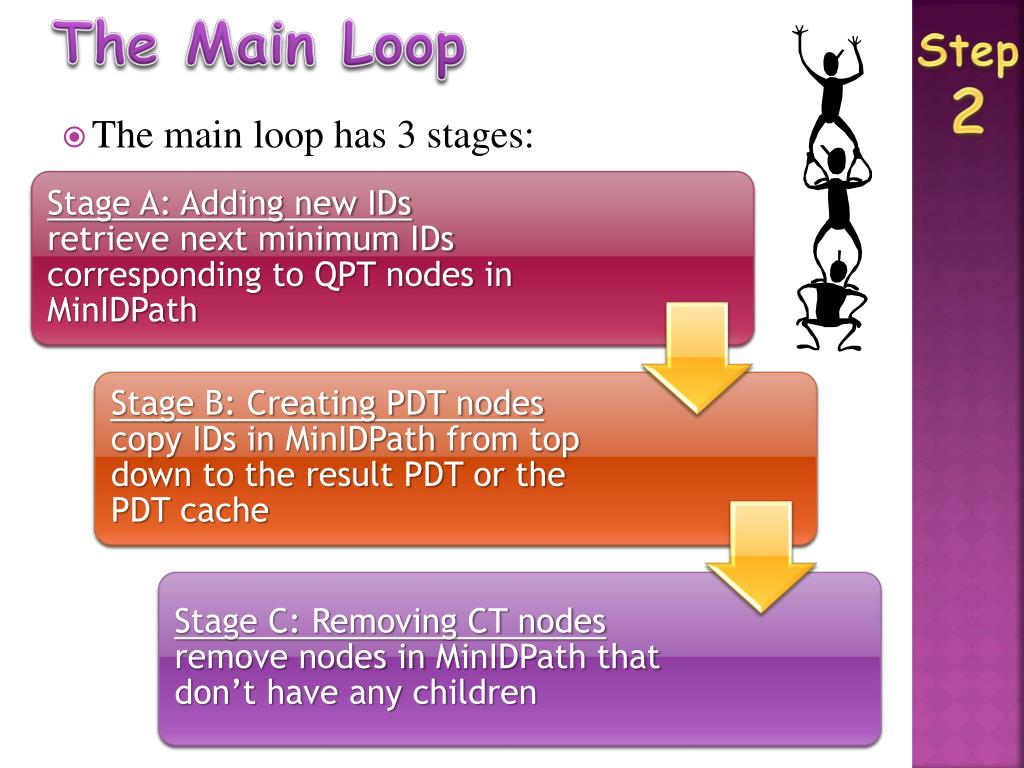 The Main Loop

Step 2

The main loop has 3 stages:

Stage A: Adding new IDs
retrieve next minimum IDs corresponding to QPT nodes in MinIDPath

Stage B: Creating PDT nodes
copy IDs in MinIDPath from top down to the result PDT or the PDT cache

Stage C: Removing CT nodes
remove nodes in MinIDPath that don't have any children